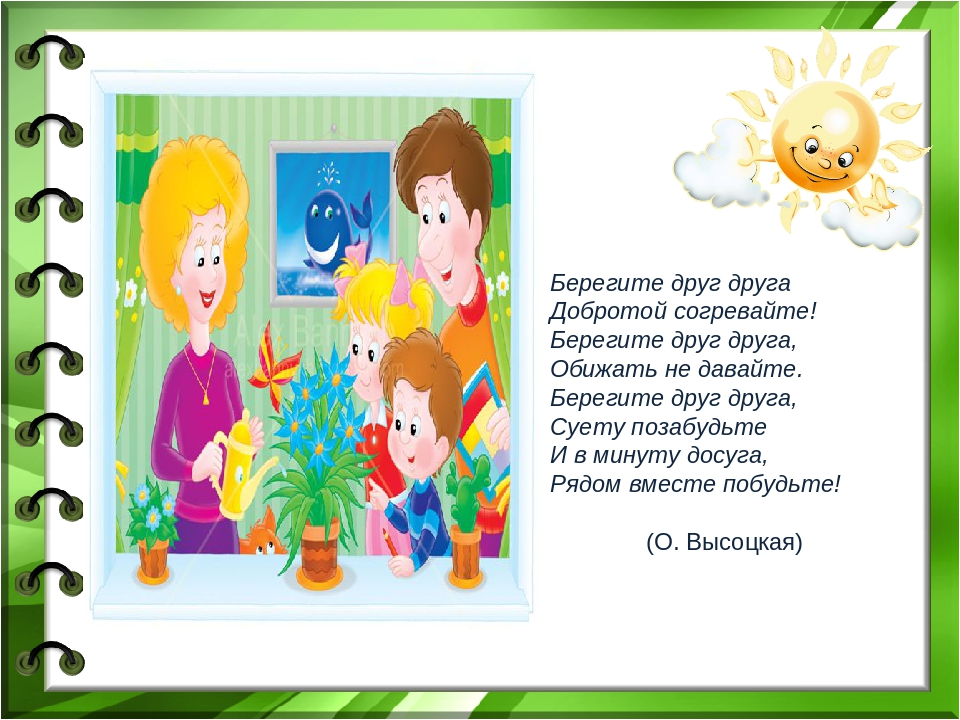 Берегите друг друга
Добротой согревайте!
Берегите друг друга,
Обижать не давайте.
Берегите друг друга,
Суету позабудьте
И в минуту досуга,
Рядом вместе побудьте!

(О. Высоцкая)